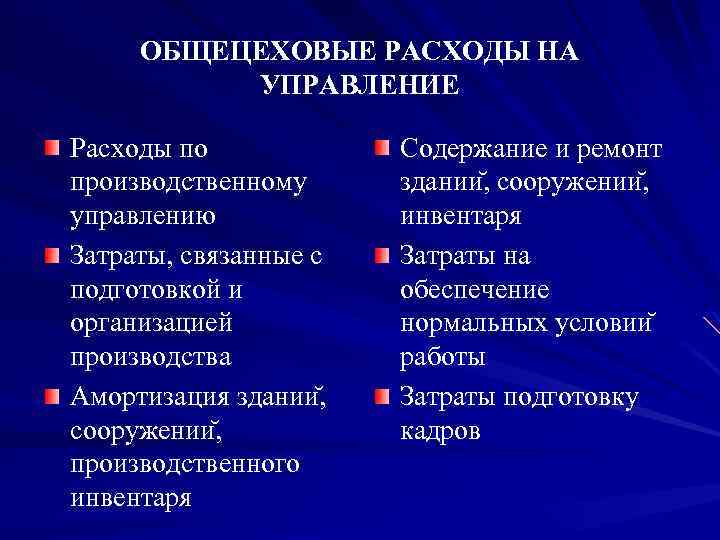 ОБЩЕЦЕХОВЫЕ РАСХОДЫ НА УПРАВЛЕНИЕ

Расходы по производственному управлению

Затраты, связанные с подготовкой и организацией производства

Амортизация зданий, сооружений, производственного инвентаря

Содержание и ремонт зданий, сооружений, инвентаря

Затраты на обеспечение нормальных условий работы

Затраты подготовку кадров